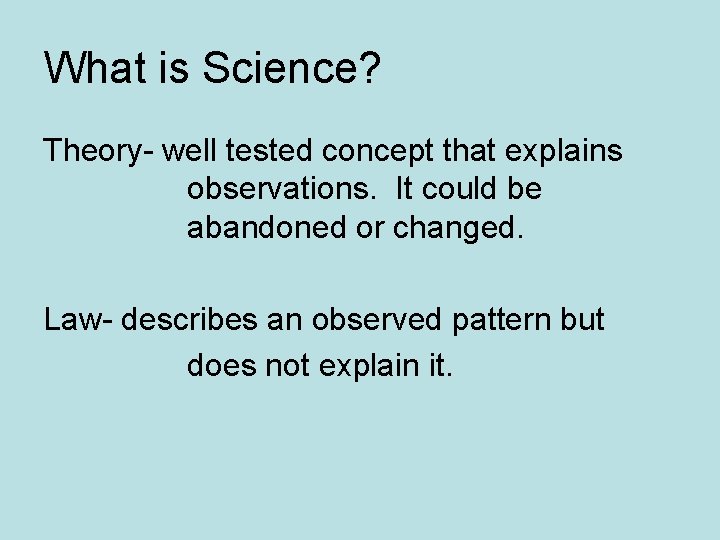 What is Science?

Theory- well tested concept that explains observations.  It could be abandoned or changed.

Law- describes an observed pattern but does not explain it.